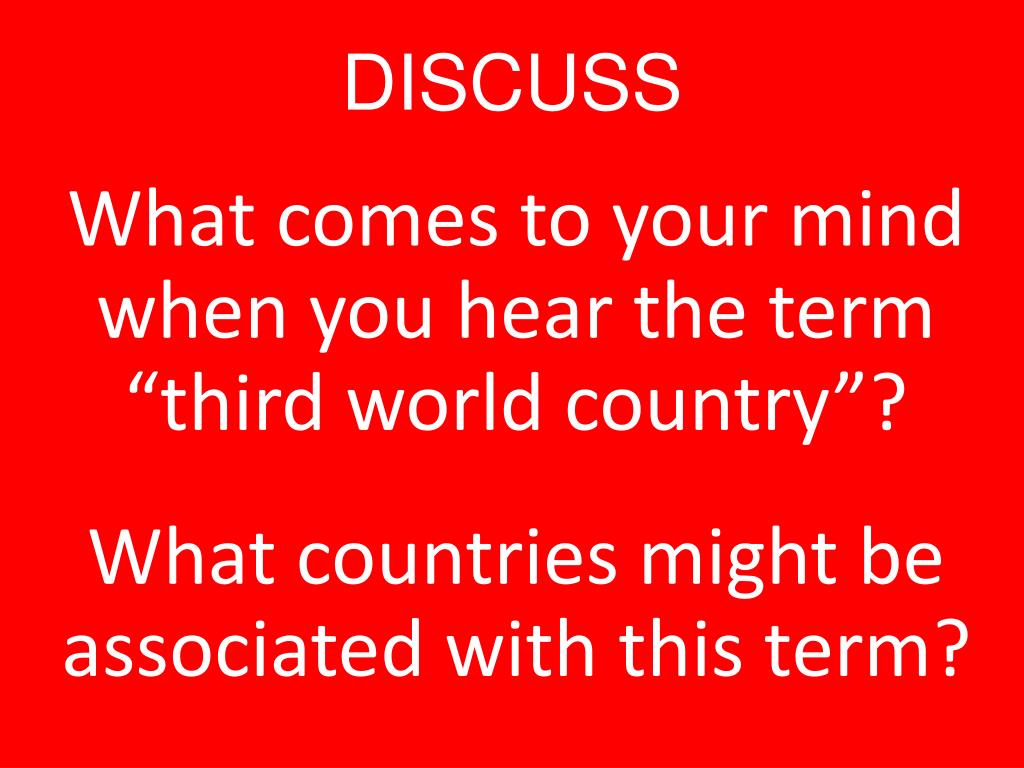 DISCUSS

What comes to your mind when you hear the term “third world country”?

What countries might be associated with this term?